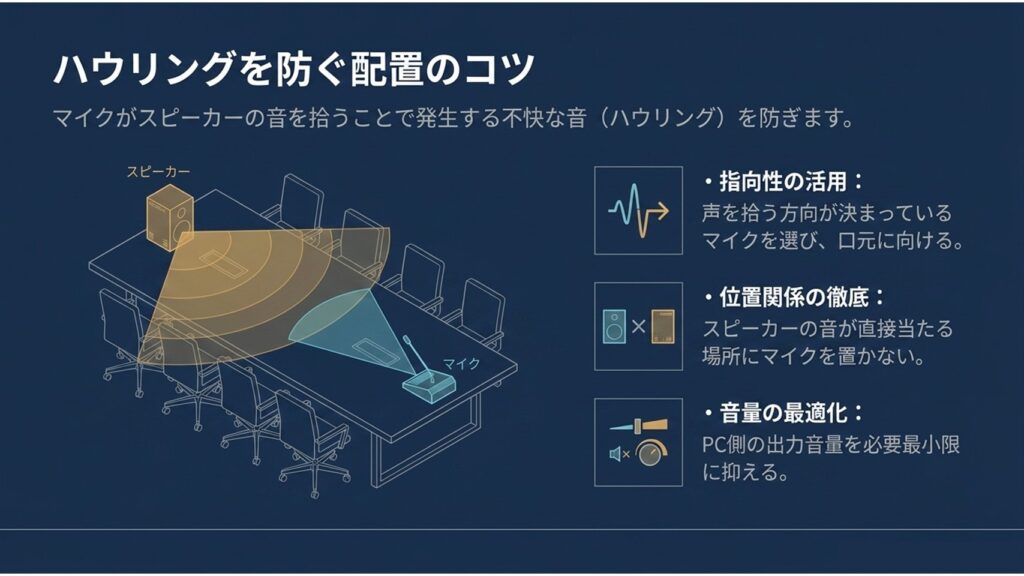 ハウリングを防ぐ配置のコツ

マイクがスピーカーの音を拾うことで発生する不快な音（ハウリング）を防ぎます。

スピーカー

マイク

・指向性の活用：
声を拾う方向が決まっているマイクを選び、口元に向ける。

・位置関係の徹底：
スピーカーの音が直接当たる場所にマイクを置かない。

・音量の最適化：
PC側の出力音量を必要最小限に抑える。